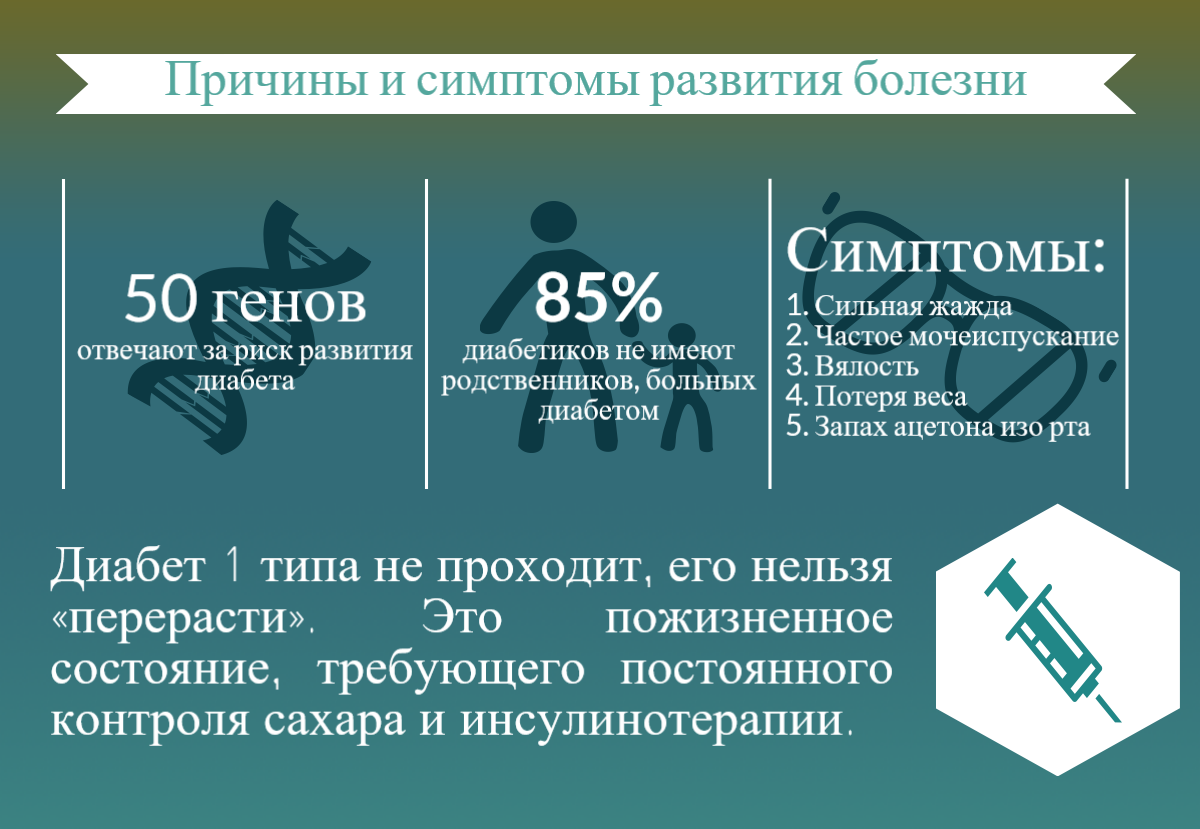 Причины и симптомы развития болезни

50 генов
отвечают за риск развития диабета

85%
диабетиков не имеют родственников, больных диабетом

Симптомы:
1. Сильная жажда
2. Частое мочеиспускание
3. Вялость
4. Потеря веса
5. Запах ацетона изо рта

Диабет 1 типа не проходит, его нельзя «перерасти». Это пожизненное состояние, требующего постоянного контроля сахара и инсулинотерапии.